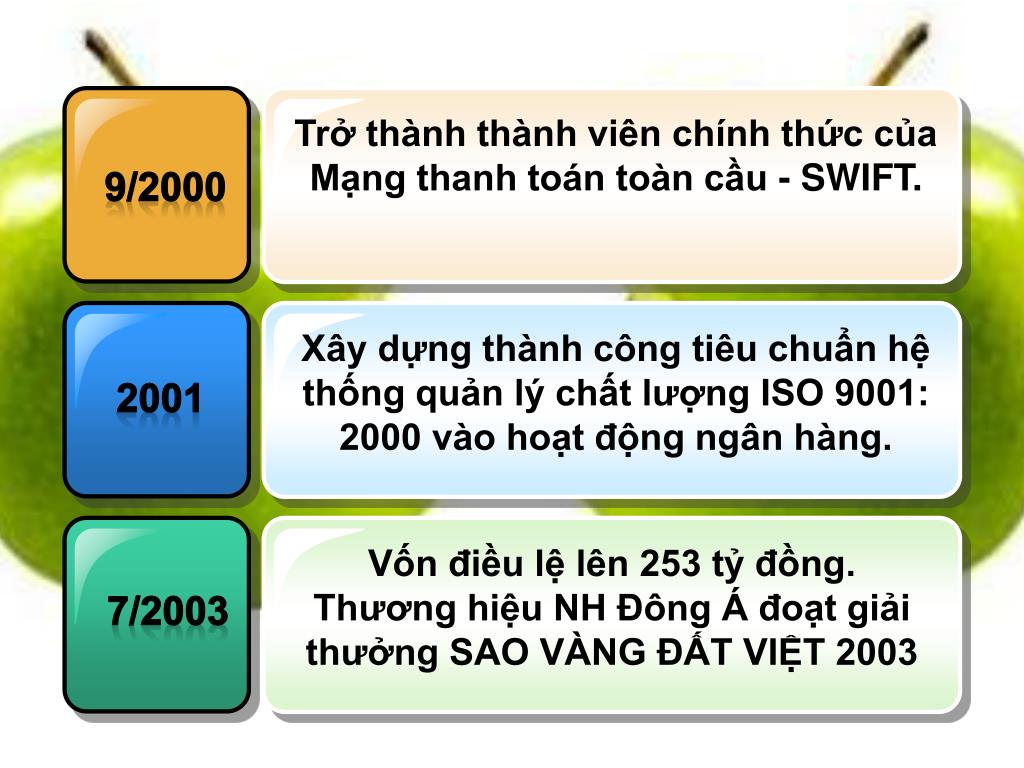 9/2000

Trở thành thành viên chính thức của Mạng thanh toán toàn cầu - SWIFT.

2001

Xây dựng thành công tiêu chuẩn hệ thống quản lý chất lượng ISO 9001: 2000 vào hoạt động ngân hàng.

7/2003

Vốn điều lệ lên 253 tỷ đồng.
Thương hiệu NH Đông Á đoạt giải thưởng SAO VÀNG ĐẤT VIỆT 2003